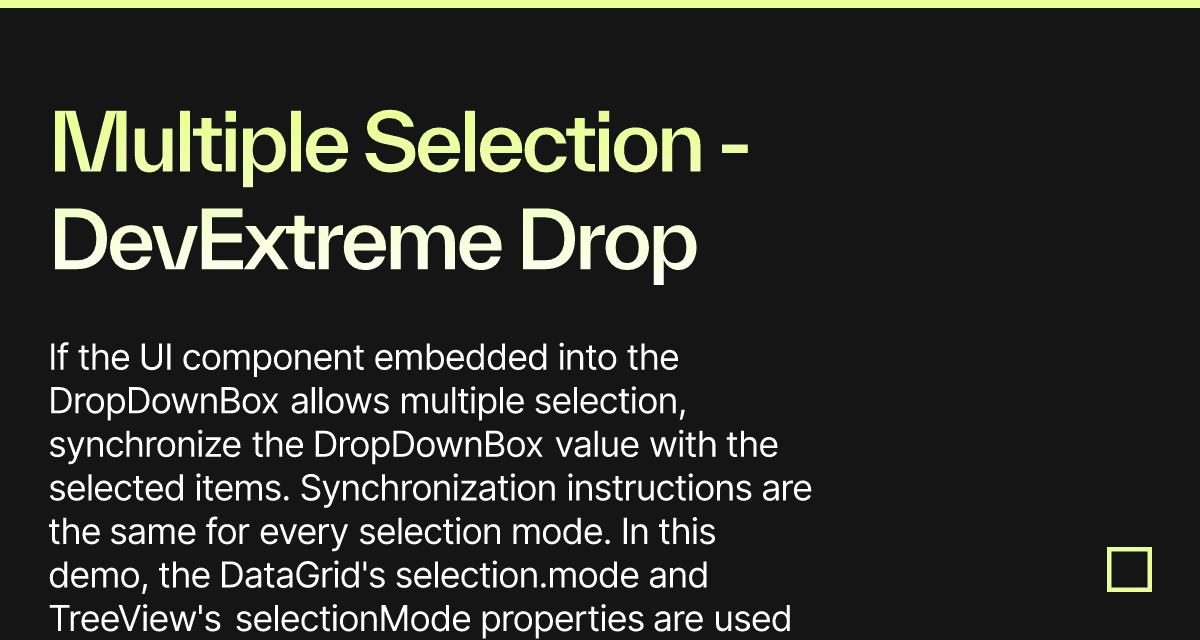 Multiple Selection - DevExtreme Drop

If the UI component embedded into the DropDownBox allows multiple selection, synchronize the DropDownBox value with the selected items. Synchronization instructions are the same for every selection mode. In this demo, the DataGrid's selection.mode and TreeView's selectionMode properties are used